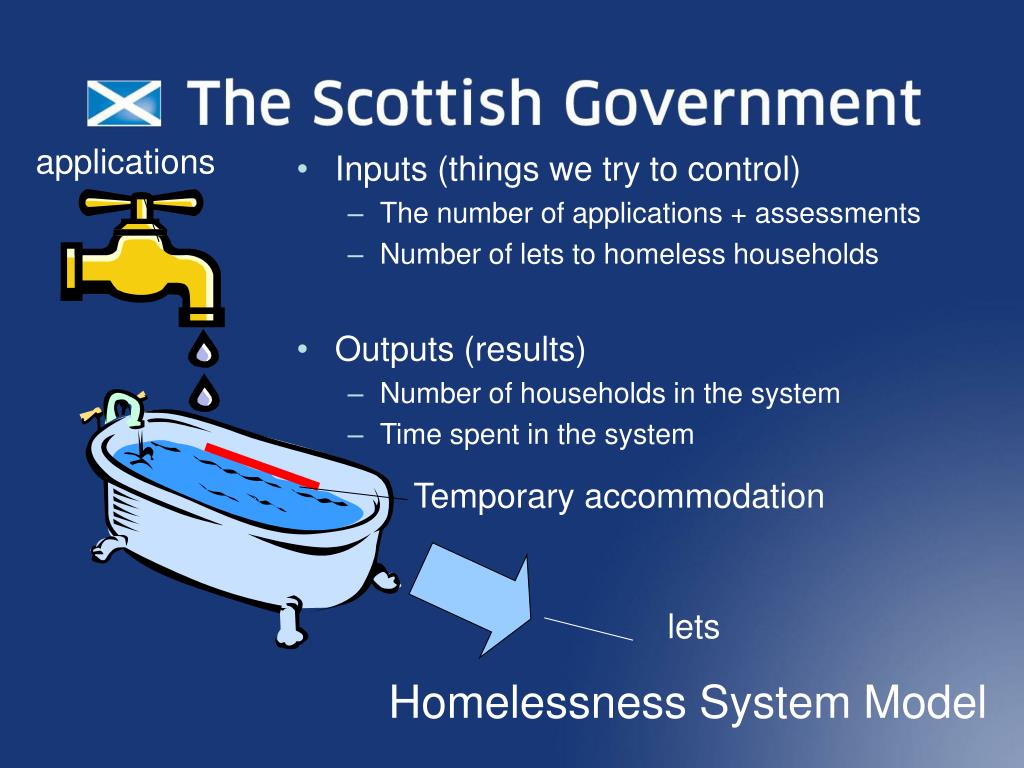 The Scottish Government

applications

• Inputs (things we try to control)
– The number of applications + assessments
– Number of lets to homeless households

• Outputs (results)
– Number of households in the system
– Time spent in the system

Temporary accommodation

lets

Homelessness System Model